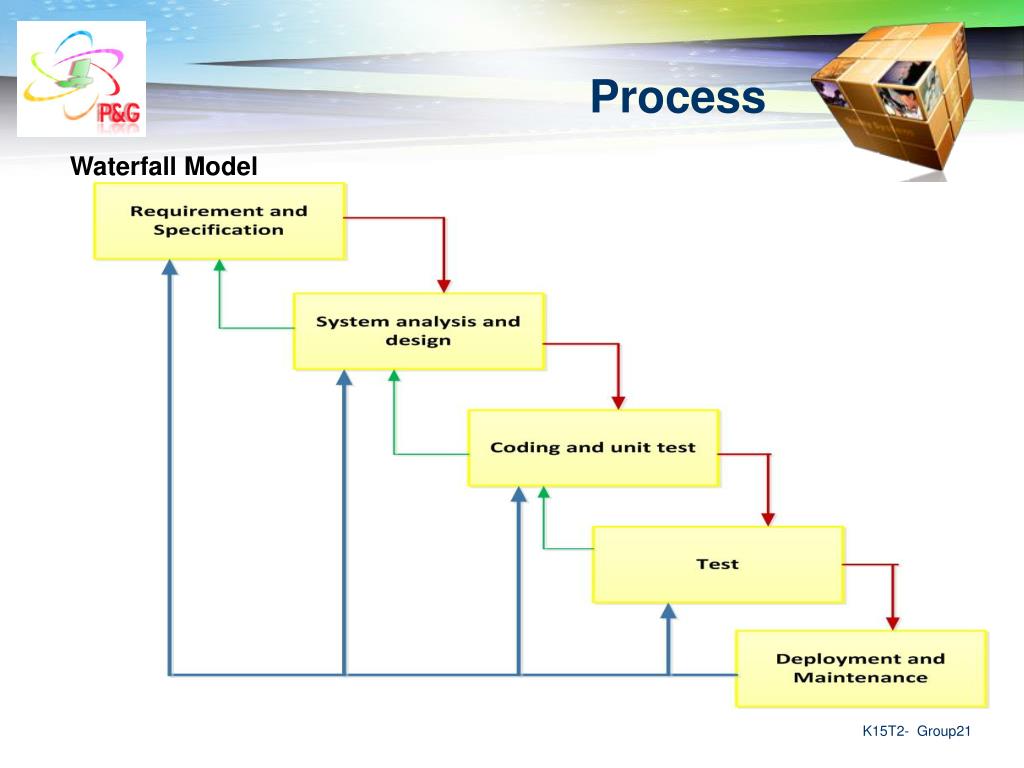 P&G

Process

Waterfall Model

Requirement and Specification

System analysis and design

Coding and unit test

Test

Deployment and Maintenance

K15T2- Group21